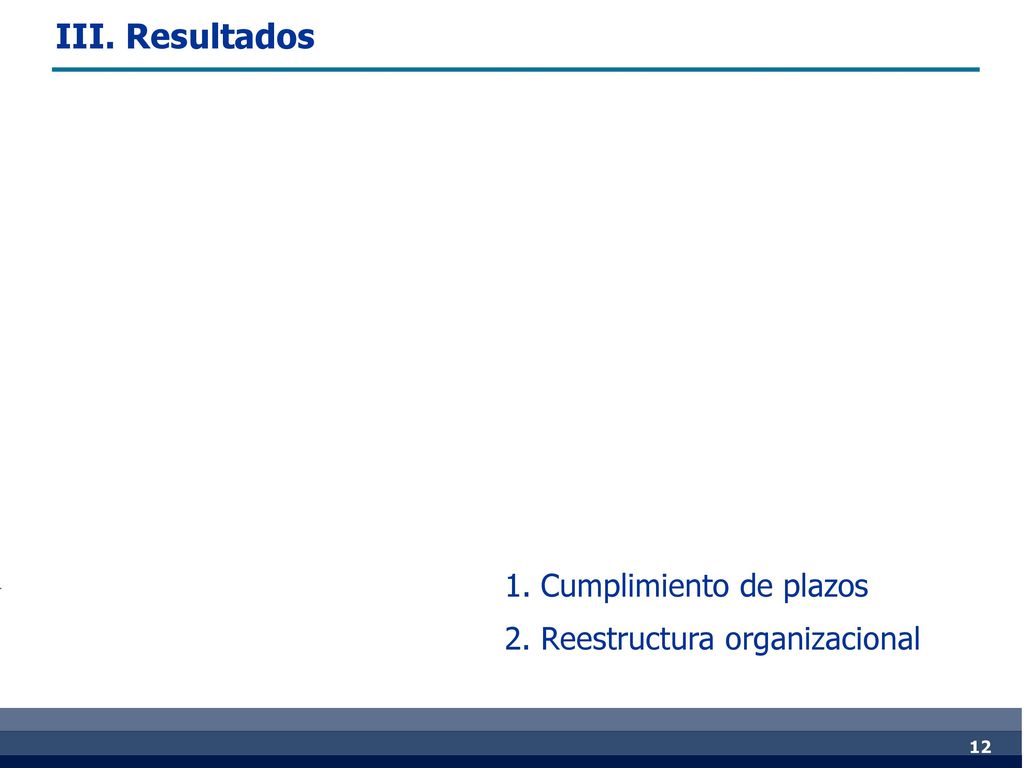 III. Resultados

1. Cumplimiento de plazos

2. Reestructura organizacional

12